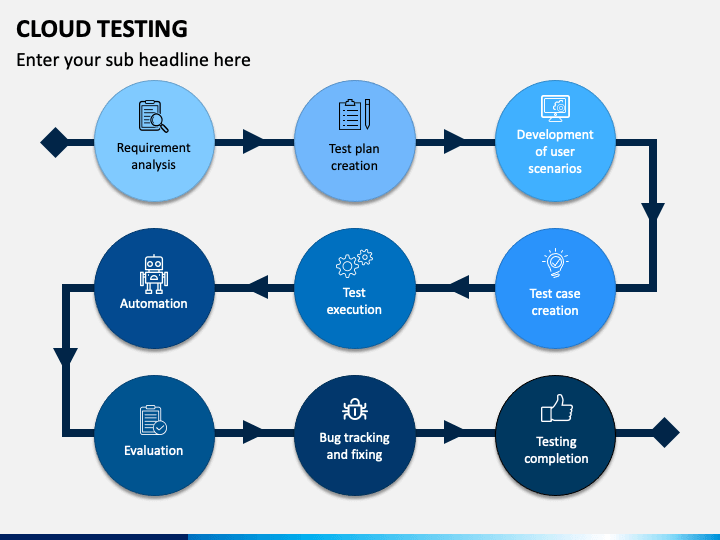 CLOUD TESTING

Enter your sub headline here

Requirement analysis

Test plan creation

Development of user scenarios

Test case creation

Test execution

Automation

Evaluation

Bug tracking and fixing

Testing completion